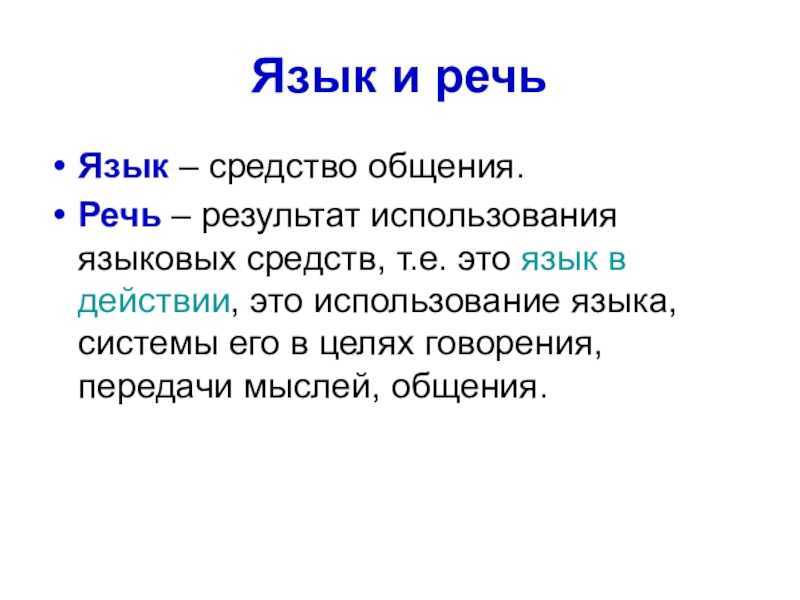 Язык и речь

• Язык – средство общения.
• Речь – результат использования языковых средств, т.е. это язык в действии, это использование языка, системы его в целях говорения, передачи мыслей, общения.